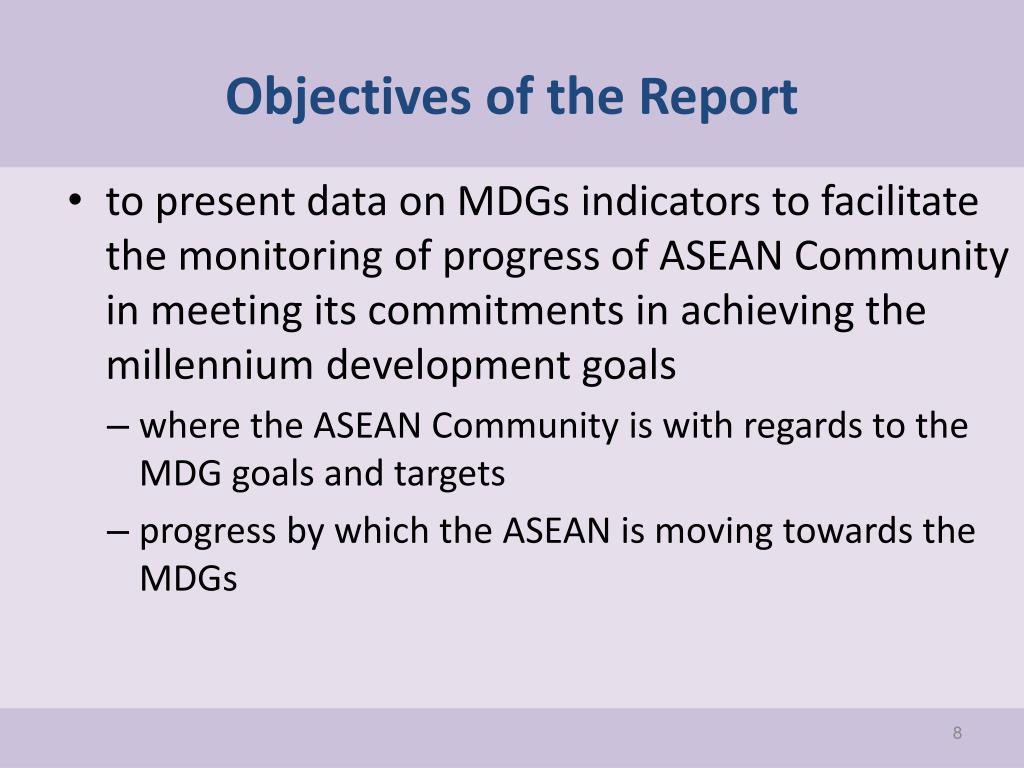 Objectives of the Report

• to present data on MDGs indicators to facilitate the monitoring of progress of ASEAN Community in meeting its commitments in achieving the millennium development goals

– where the ASEAN Community is with regards to the MDG goals and targets

– progress by which the ASEAN is moving towards the MDGs

8